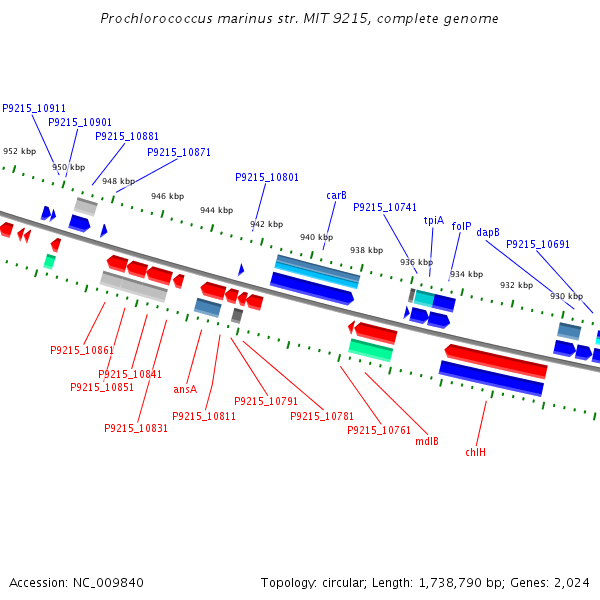 Prochlorococcus marinus str. MIT 9215, complete genome

P9215_10911
P9215_10901
P9215_10881
P9215_10871
P9215_10801
carB
P9215_10741
tpiA
folP
dapB
P9215_10691

952 kbp
950 kbp
948 kbp
946 kbp
944 kbp
942 kbp
940 kbp
938 kbp
936 kbp
934 kbp
932 kbp
930 kbp

P9215_10861
P9215_10841
P9215_10851
P9215_10831
ansA
P9215_10811
P9215_10791
P9215_10781
P9215_10761
mdlB
chlH

Accession: NC_009840

Topology: circular; Length: 1,738,790 bp; Genes: 2,024